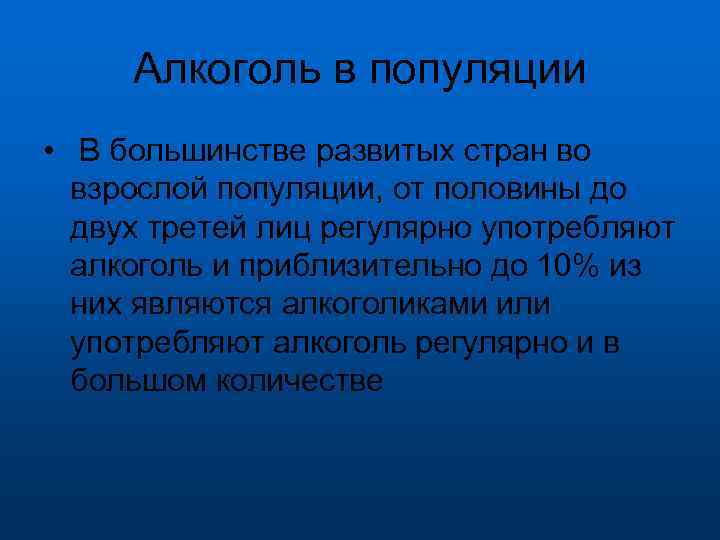 Алкоголь в популяции

• В большинстве развитых стран во взрослой популяции, от половины до двух третей лиц регулярно употребляют алкоголь и приблизительно до 10% из них являются алкоголиками или употребляют алкоголь регулярно и в большом количестве